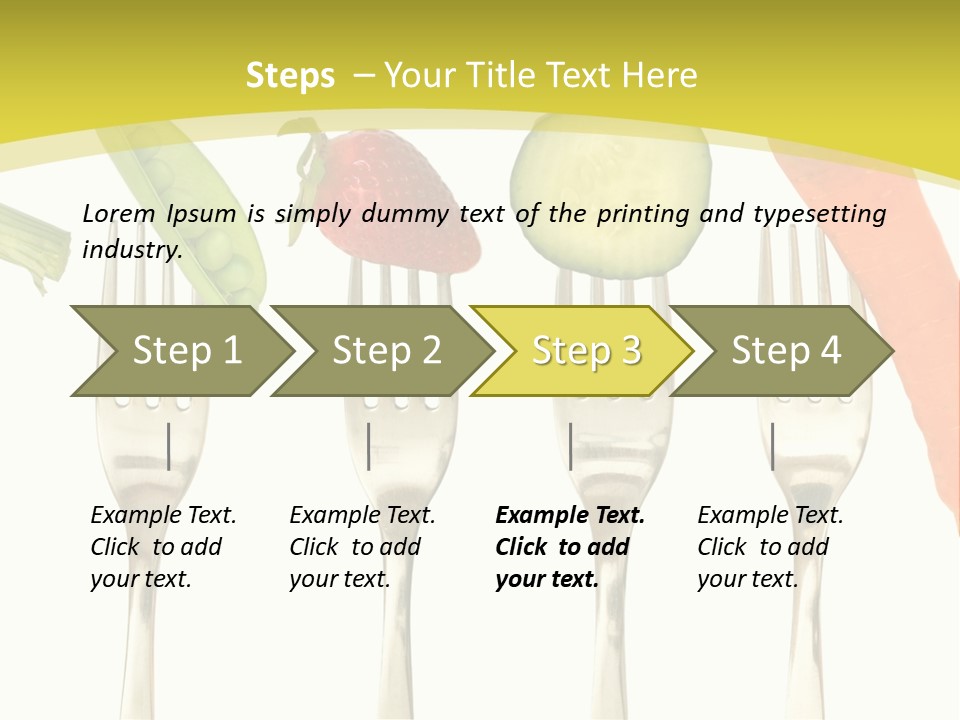 Steps – Your Title Text Here

Lorem Ipsum is simply dummy text of the printing and typesetting industry.

Step 1

Step 2

Step 3

Step 4

Example Text. Click to add your text.

Example Text. Click to add your text.

Example Text. Click to add your text.

Example Text. Click to add your text.